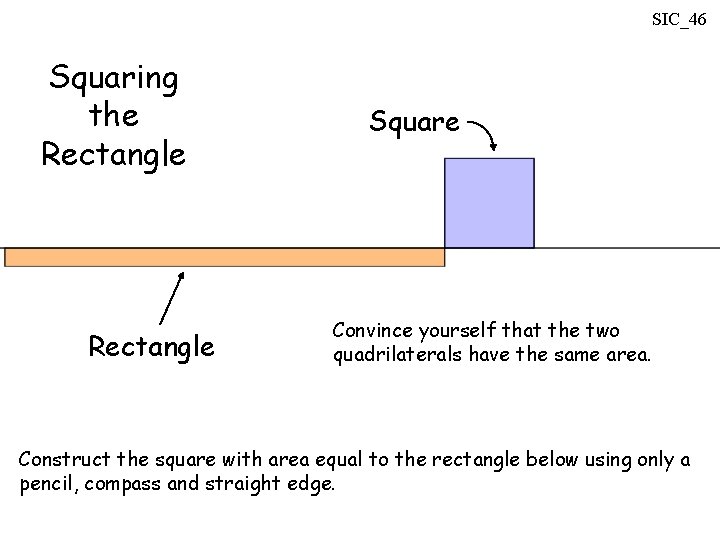 SIC_46

Squaring the Rectangle

Square

Rectangle

Convince yourself that the two quadrilaterals have the same area.

Construct the square with area equal to the rectangle below using only a pencil, compass and straight edge.